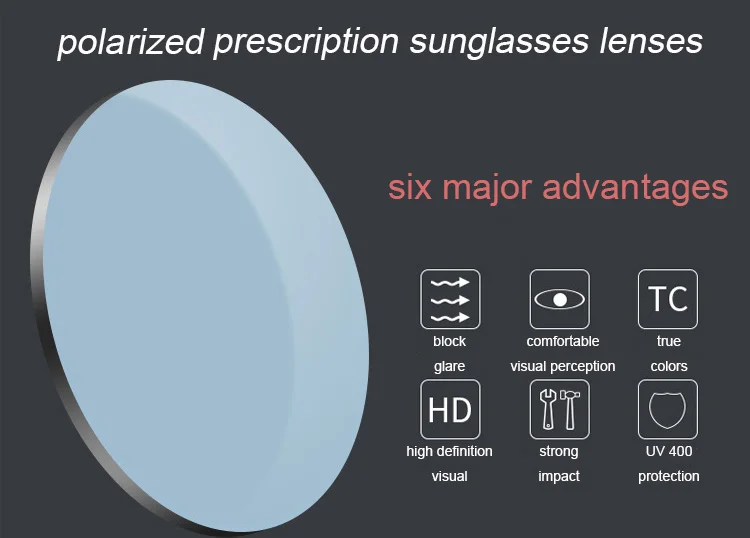 polarized prescription sunglasses lenses

six major advantages

block glare

comfortable visual perception

TC

true colors

HD

high definition visual

strong impact

UV 400 protection